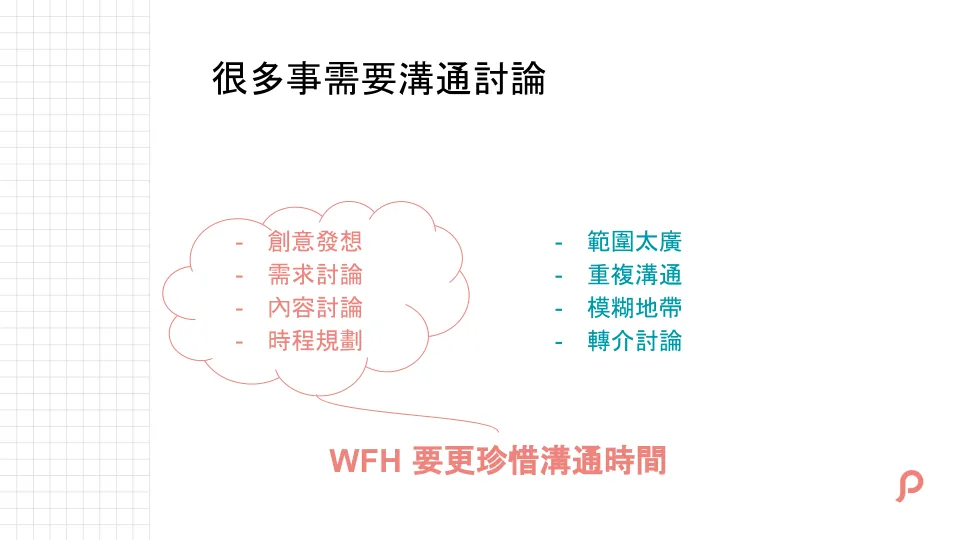 很多事需要溝通討論

- 創意發想
- 需求討論
- 內容討論
- 時程規劃

- 範圍太廣
- 重複溝通
- 模糊地帶
- 轉介討論

WFH 要更珍惜溝通時間